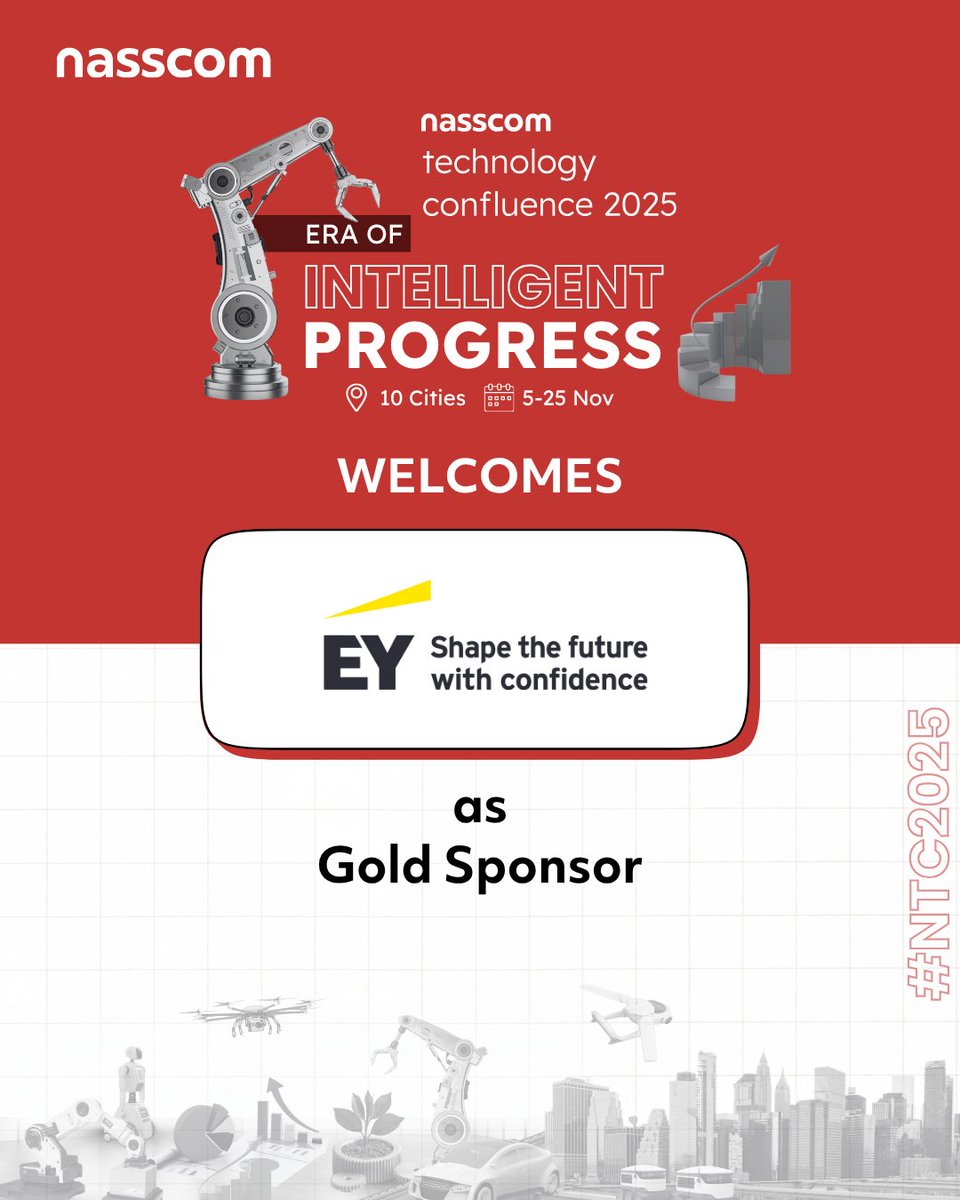 nasscom

nasscom technology confluence 2025

ERA OF INTELLIGENT PROGRESS

10 Cities 5-25 Nov

WELCOMES

EY Shape the future with confidence

as Gold Sponsor

#NTC2025